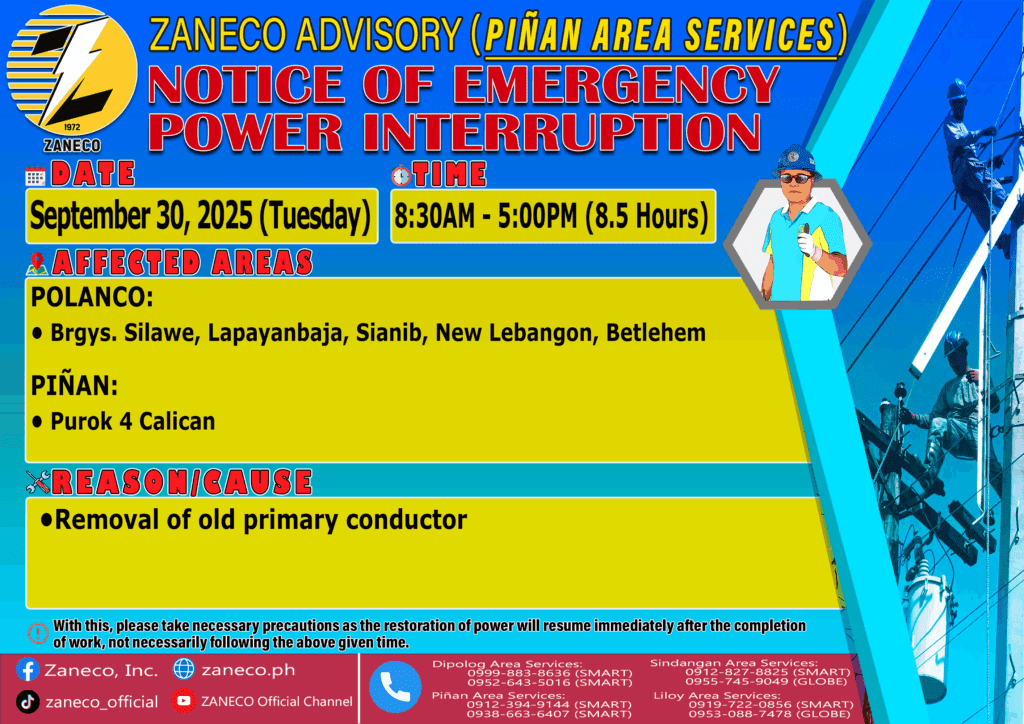 1972
ZANECO

ZANECO ADVISORY (PIÑAN AREA SERVICES)

NOTICE OF EMERGENCY POWER INTERRUPTION

DATE
September 30, 2025 (Tuesday)

TIME
8:30AM - 5:00PM (8.5 Hours)

AFFECTED AREAS

POLANCO:
• Brgys. Silawe, Lapayanbaja, Sianib, New Lebangon, Betlehem

PIÑAN:
• Purok 4 Calican

REASON/CAUSE
•Removal of old primary conductor

With this, please take necessary precautions as the restoration of power will resume immediately after the completion of work, not necessarily following the above given time.

Zaneco, Inc.
zaneco.ph
zaneco_official
ZANECO Official Channel

Dipolog Area Services:
0999-883-8636 (SMART)
0952-643-5016 (SMART)

Piñan Area Services:
0912-394-9144 (SMART)
0938-663-6407 (SMART)

Sindangan Area Services:
0912-827-8825 (SMART)
0955-745-9049 (GLOBE)

Liloy Area Services:
0919-722-0856 (SMART)
0953-088-7478 (GLOBE)